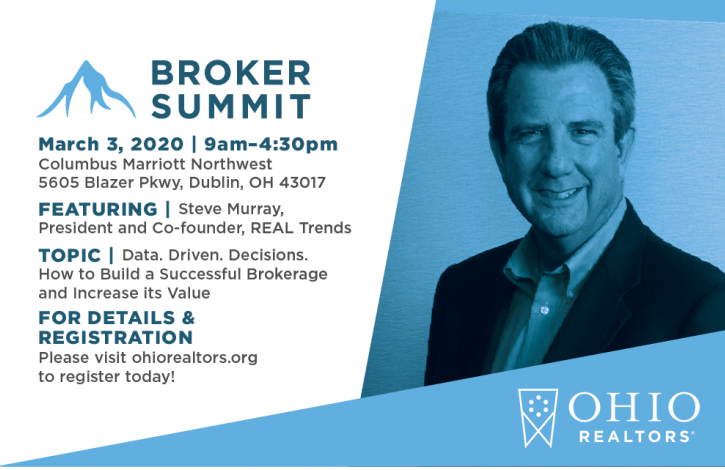 BROKER SUMMIT

March 3, 2020 | 9am–4:30pm
Columbus Marriott Northwest
5605 Blazer Pkwy, Dublin, OH 43017

FEATURING | Steve Murray, President and Co-founder, REAL Trends

TOPIC | Data. Driven. Decisions. How to Build a Successful Brokerage and Increase its Value

FOR DETAILS & REGISTRATION
Please visit ohiorealtors.org to register today!

OHIO REALTORS®